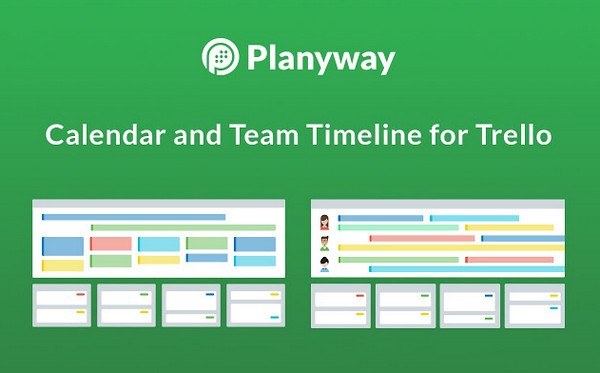 Planyway

Calendar and Team Timeline for Trello